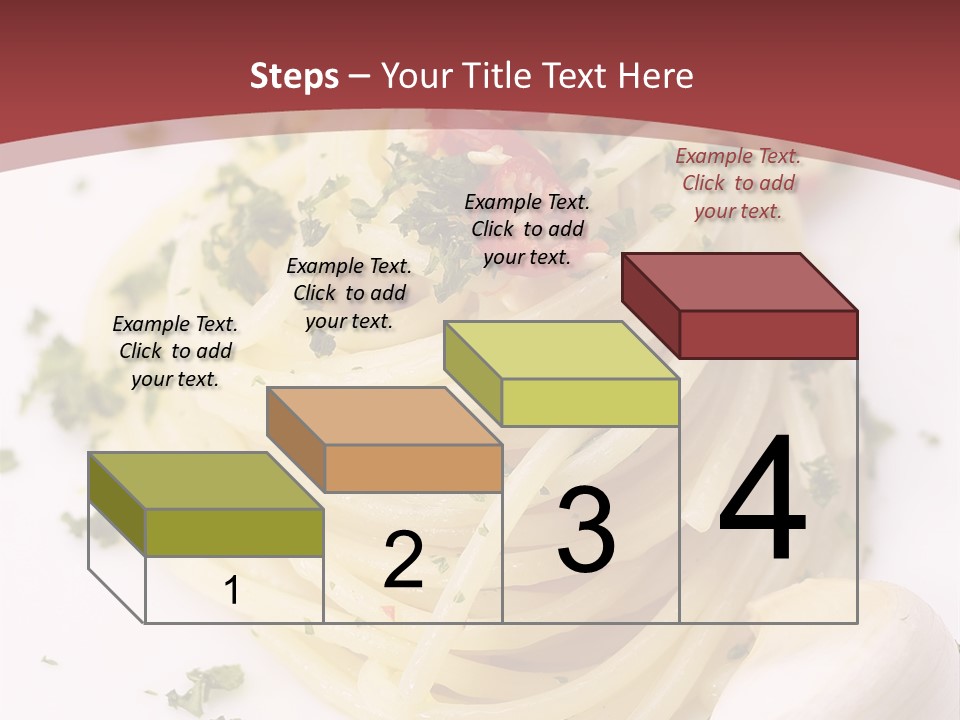 Steps – Your Title Text Here

Example Text. Click to add your text.

Example Text. Click to add your text.

Example Text. Click to add your text.

Example Text. Click to add your text.

1

2

3

4